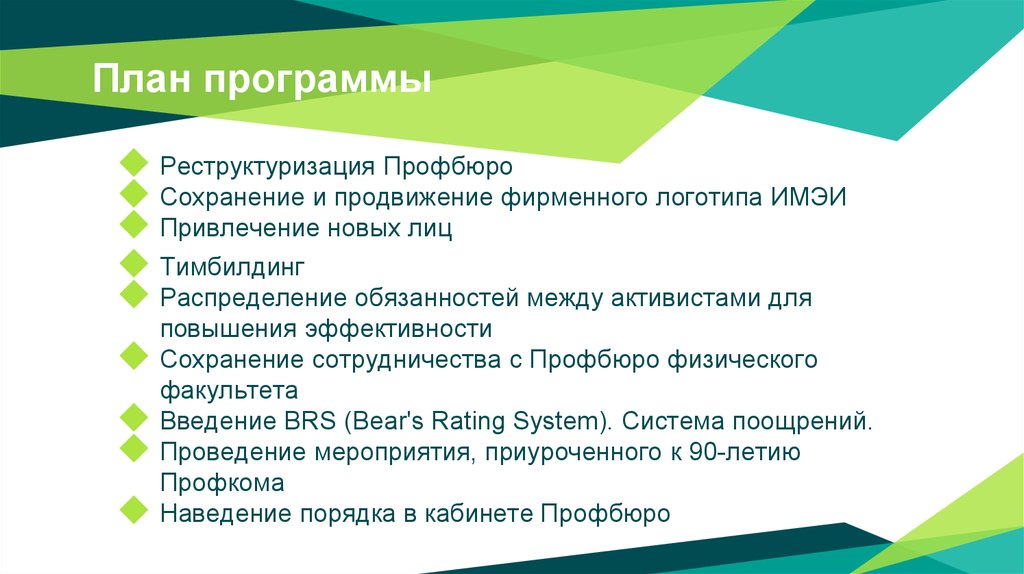 План программы

Реструктуризация Профбюро
Сохранение и продвижение фирменного логотипа ИМЭИ
Привлечение новых лиц
Тимбилдинг
Распределение обязанностей между активистами для повышения эффективности
Сохранение сотрудничества с Профбюро физического факультета
Введение BRS (Bear's Rating System). Система поощрений.
Проведение мероприятия, приуроченного к 90-летию Профкома
Наведение порядка в кабинете Профбюро